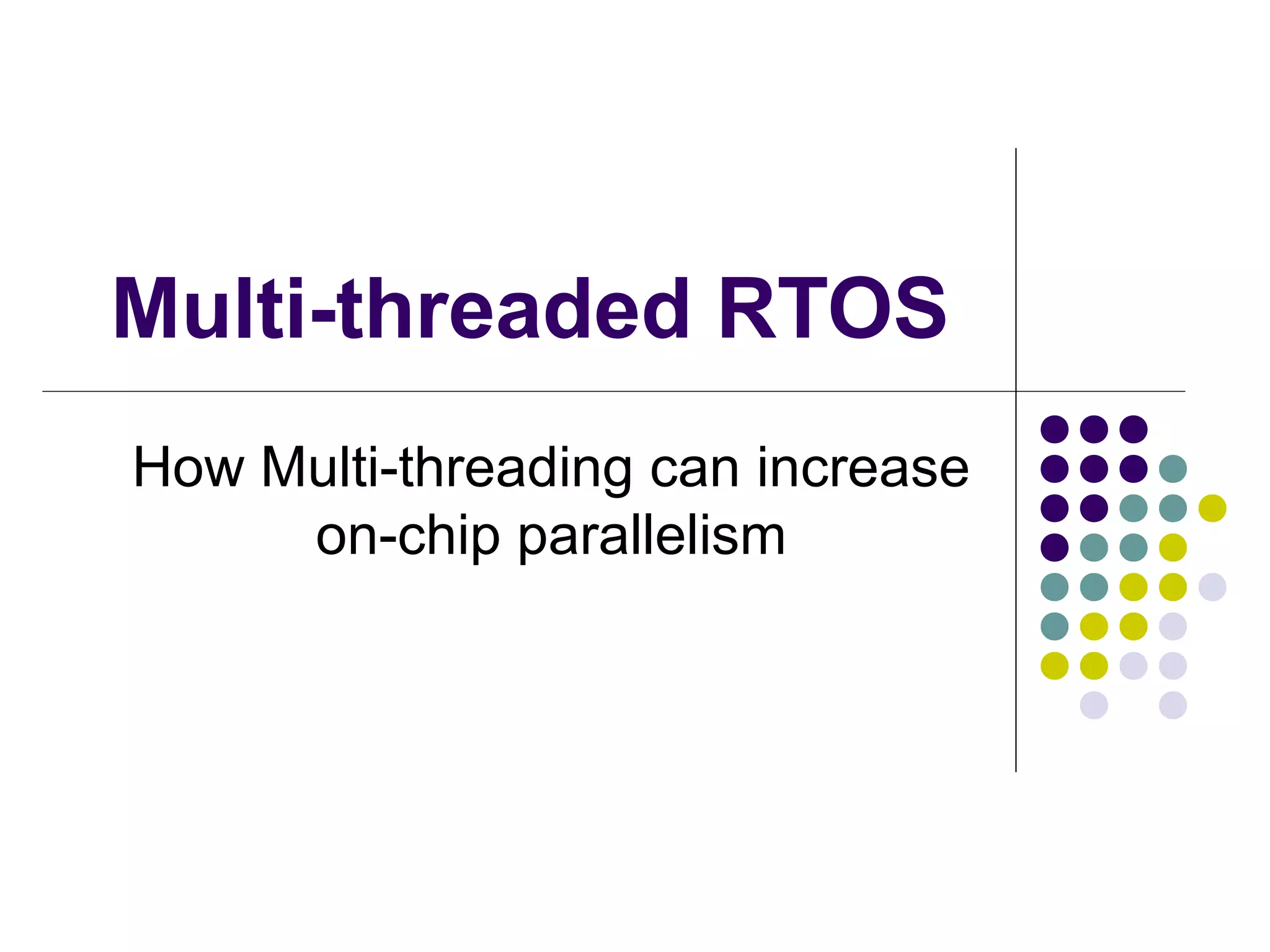 Multi-threaded RTOS

How Multi-threading can increase on-chip parallelism